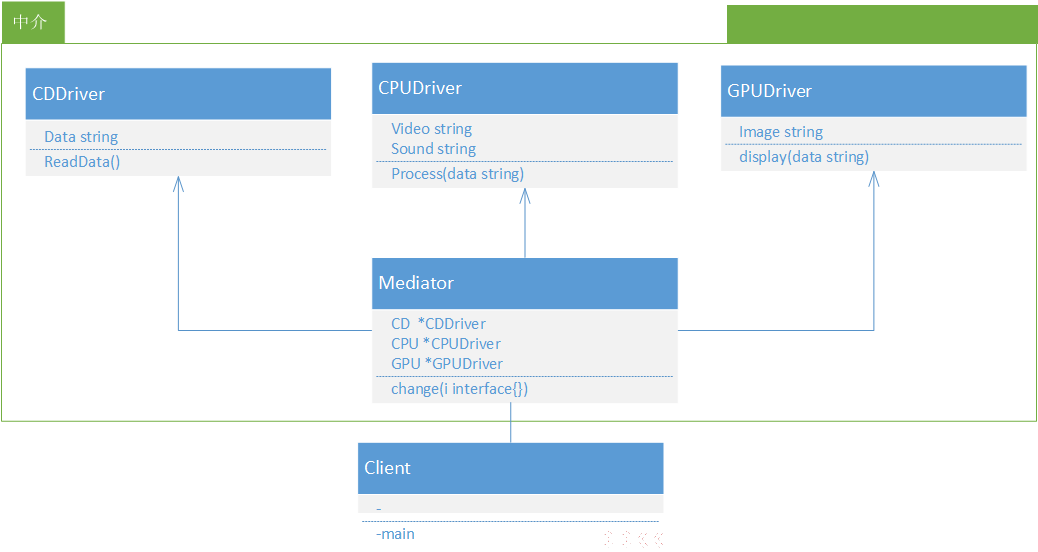 中介

CDDriver

Data string

ReadData()

CPUDriver

Video string
Sound string

Process(data string)

GPUDriver

Image string

display(data string)

Mediator

CD *CDDriver
CPU *CPUDriver
GPU *GPUDriver

change(i interface{})

Client

-

-main